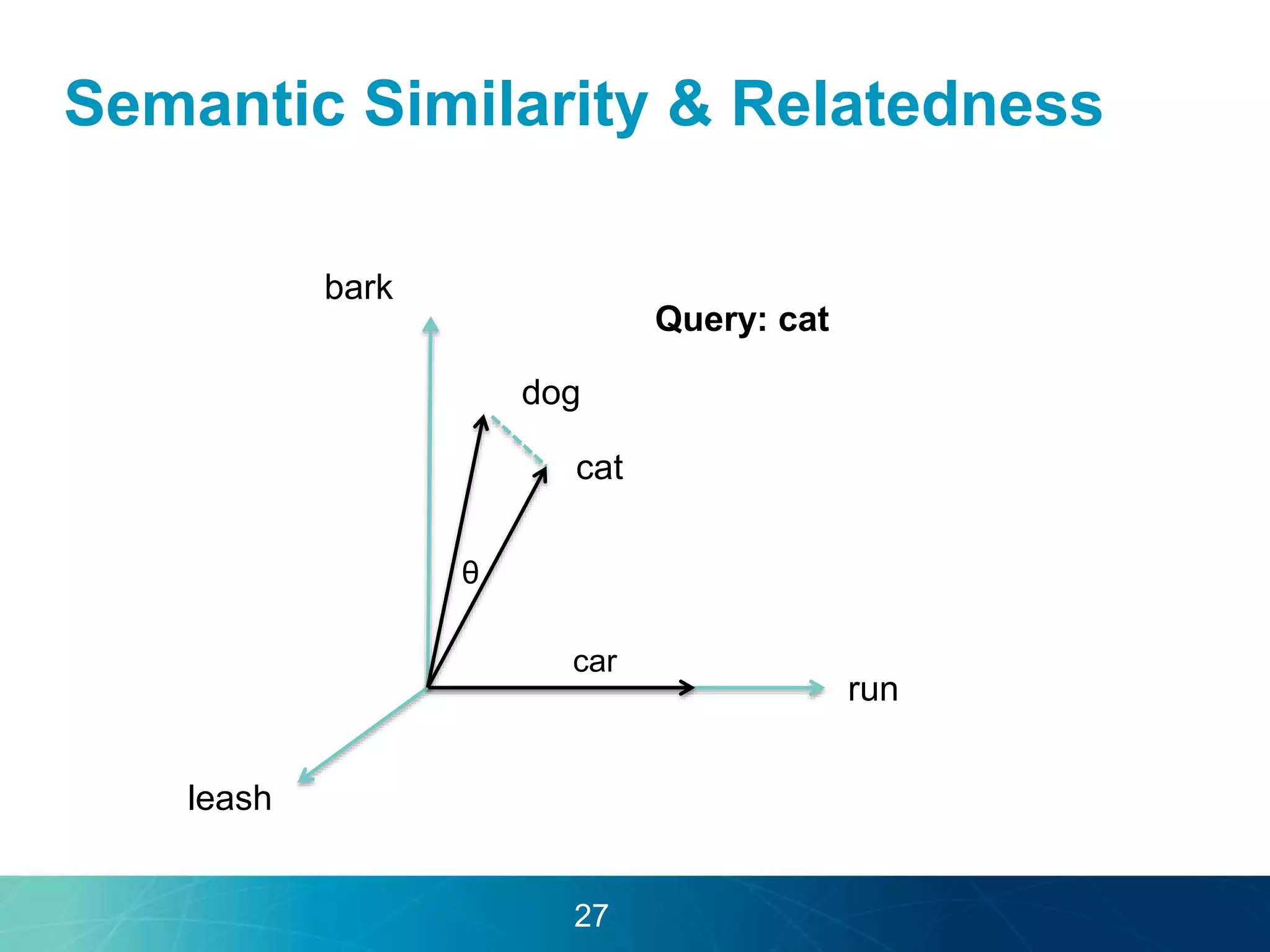 Semantic Similarity & Relatedness

bark

Query: cat

dog

cat

θ

car

run

leash

27